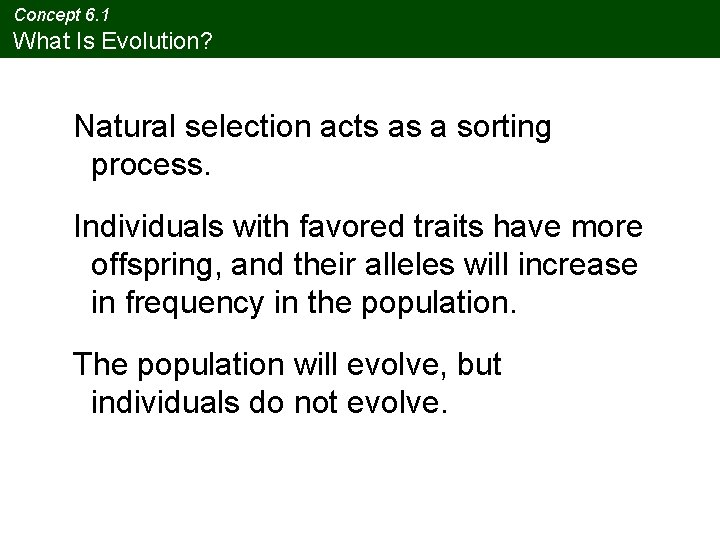 Concept 6.1
What Is Evolution?

Natural selection acts as a sorting process.

Individuals with favored traits have more offspring, and their alleles will increase in frequency in the population.

The population will evolve, but individuals do not evolve.